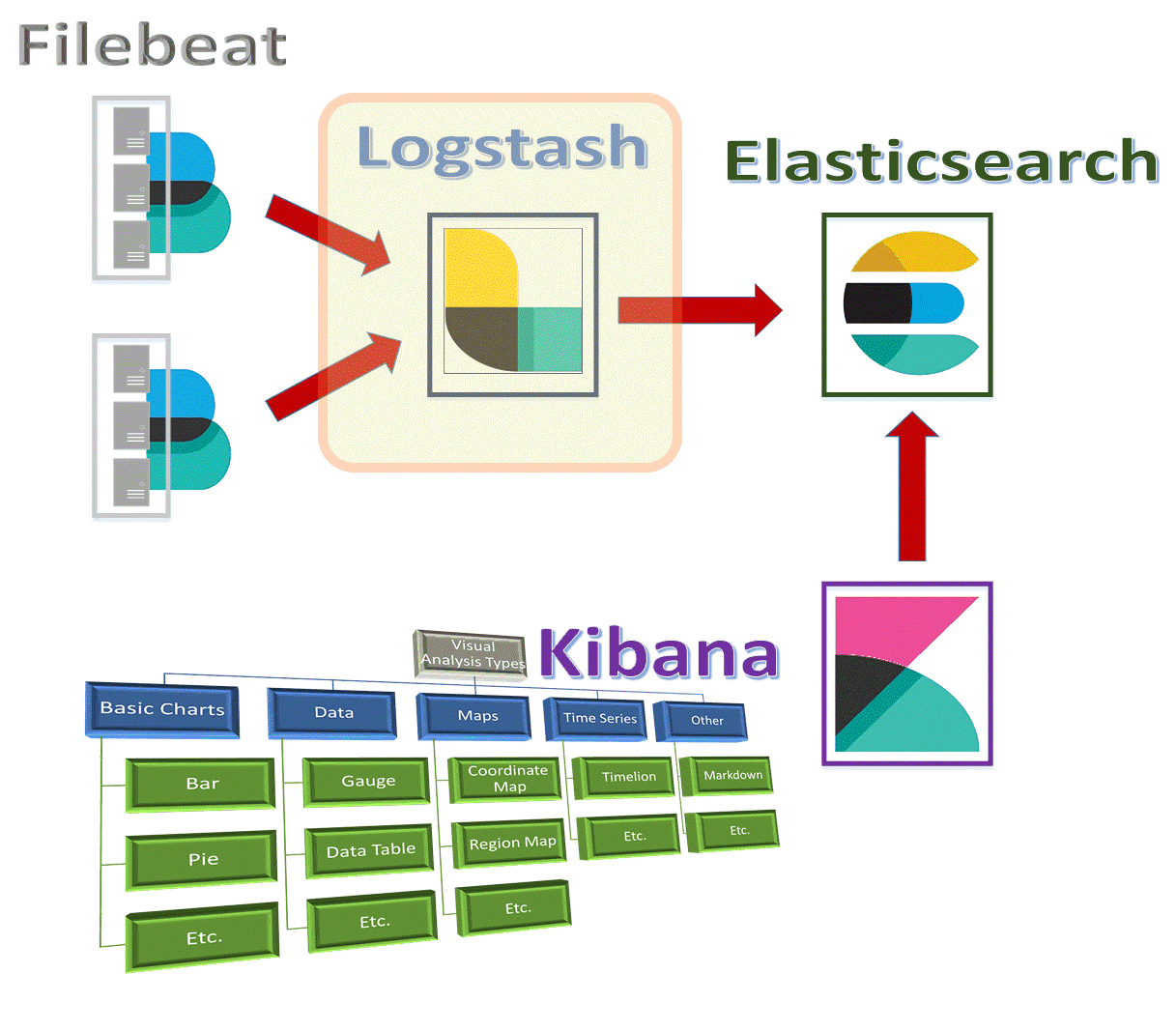 Filebeat

Logstash

Elasticsearch

Visual Analysis Types

Kibana

Basic Charts

Bar

Pie

Etc.

Data

Gauge

Data Table

Etc.

Maps

Coordinate Map

Region Map

Etc.

Time Series

Timelion

Etc.

Other

Markdown

Etc.